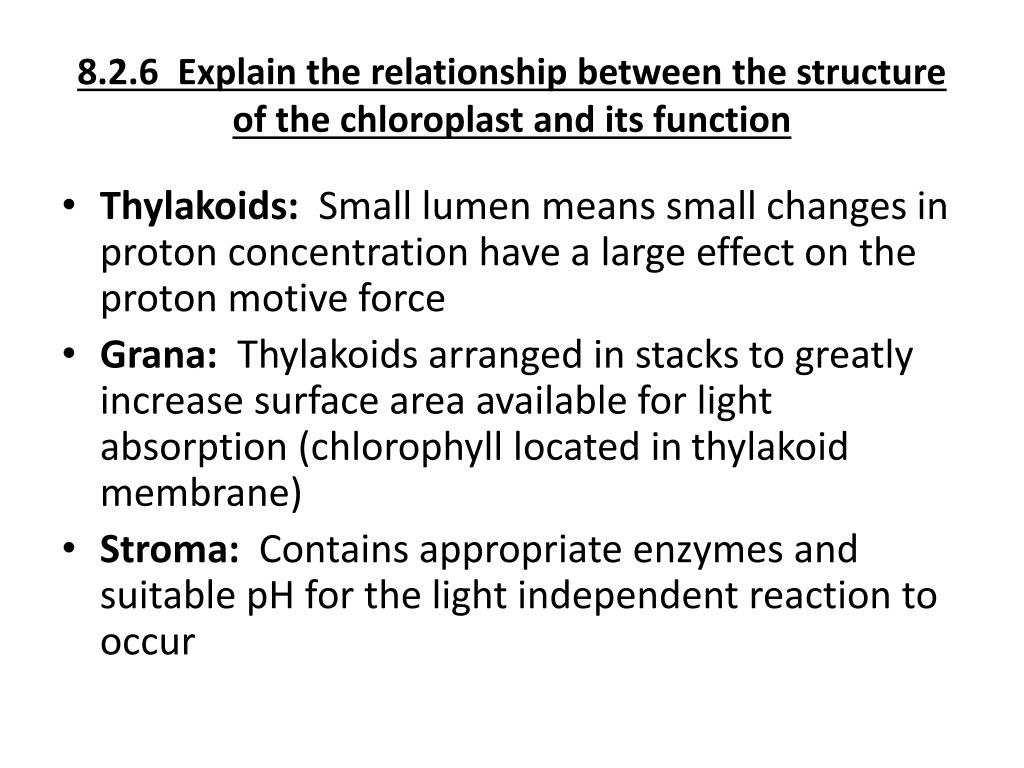 8.2.6 Explain the relationship between the structure of the chloroplast and its function

• Thylakoids: Small lumen means small changes in proton concentration have a large effect on the proton motive force
• Grana: Thylakoids arranged in stacks to greatly increase surface area available for light absorption (chlorophyll located in thylakoid membrane)
• Stroma: Contains appropriate enzymes and suitable pH for the light independent reaction to occur